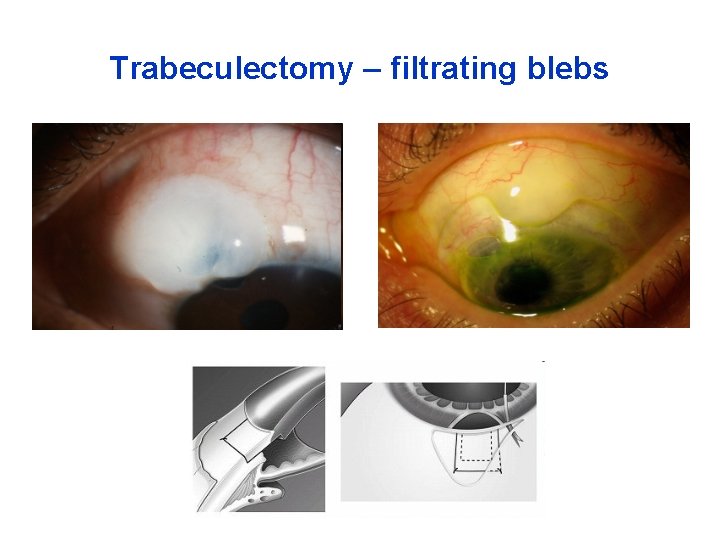 Trabeculectomy – filtrating blebs